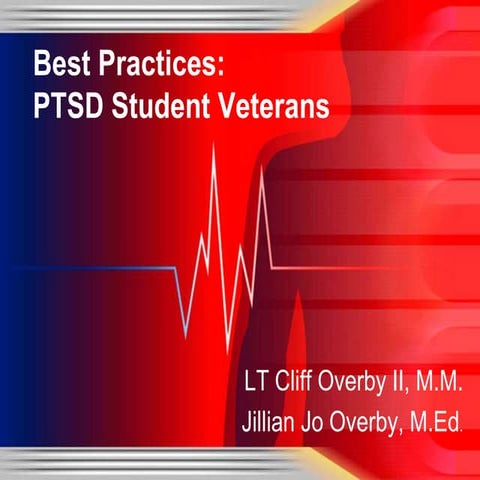 Best Practices:
PTSD Student Veterans

LT Cliff Overby II, M.M.
Jillian Jo Overby, M.Ed.